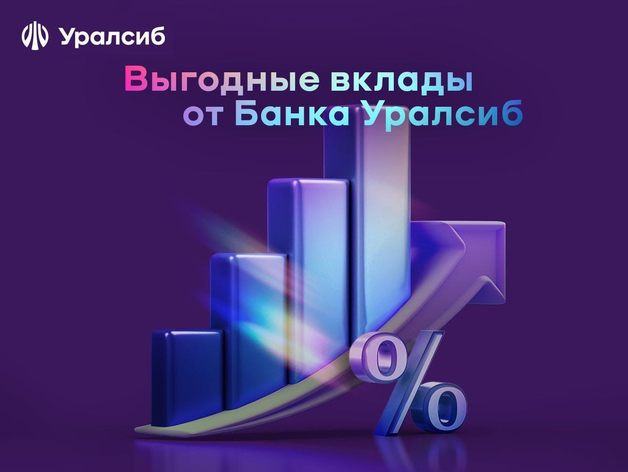 Уралсиб

Выгодные вклады от Банка Уралсиб

%